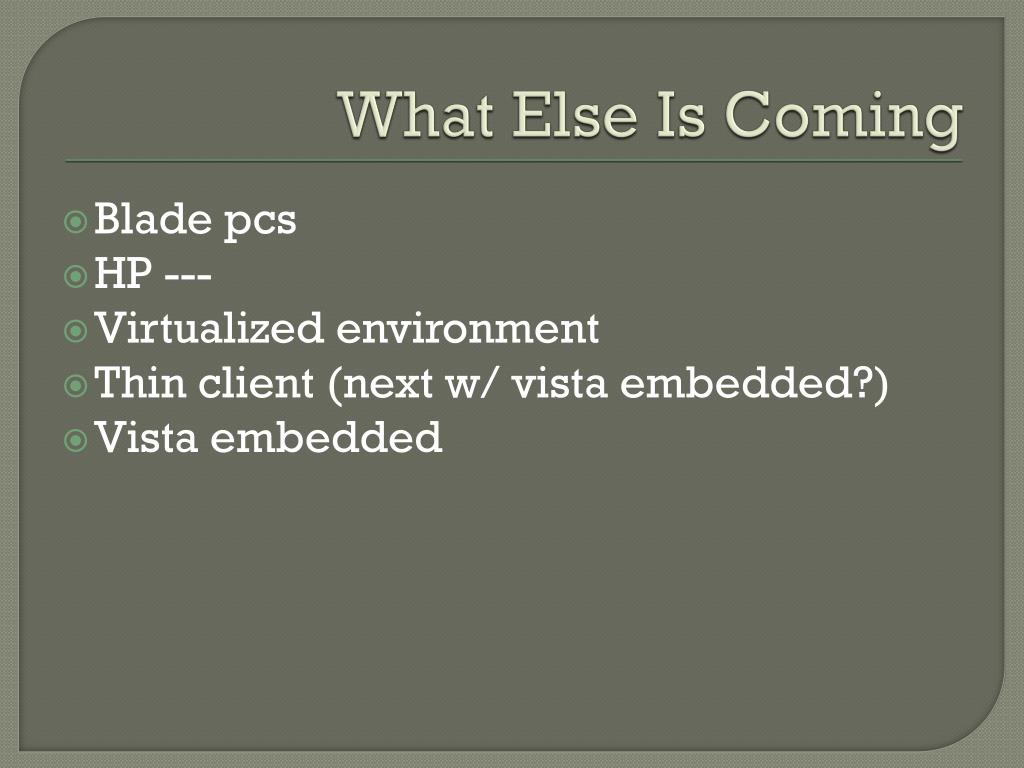 What Else Is Coming

Blade pcs
HP ---
Virtualized environment
Thin client (next w/ vista embedded?)
Vista embedded